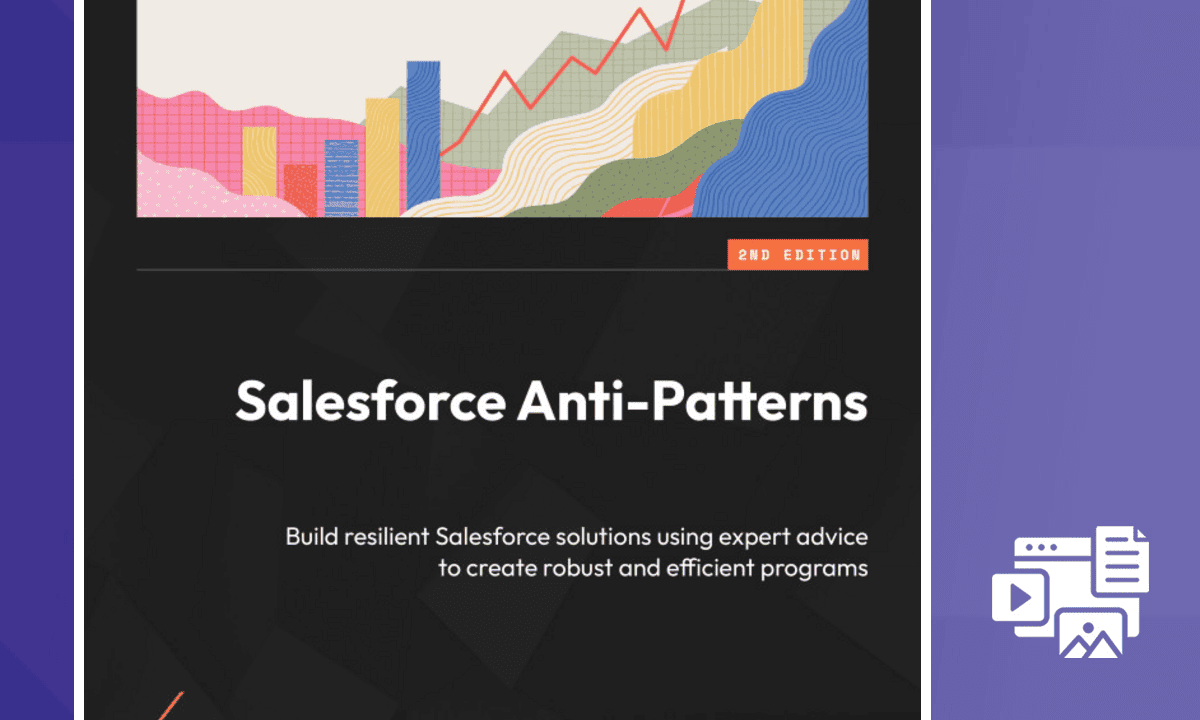 2ND EDITION

Salesforce Anti-Patterns

Build resilient Salesforce solutions using expert advice to create robust and efficient programs